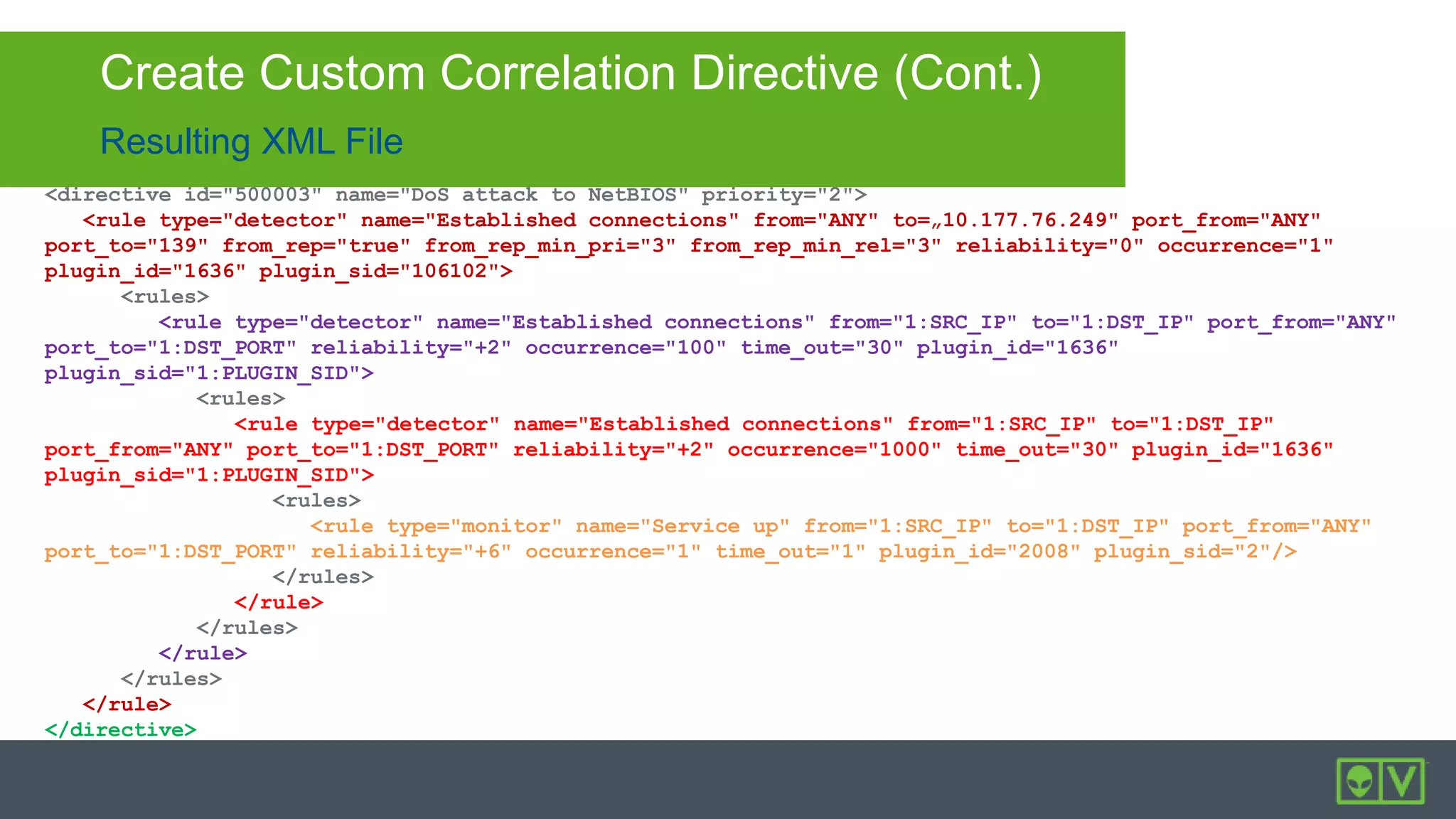 Create Custom Correlation Directive (Cont.)

Resulting XML File

<directive id="500003" name="DoS attack to NetBIOS" priority="2">
<rule type="detector" name="Established connections" from="ANY" to=„10.177.76.249" port_from="ANY" port_to="139" from_rep="true" from_rep_min_pri="3" from_rep_min_rel="3" reliability="0" occurrence="1" plugin_id="1636" plugin_sid="106102">
<rules>
<rule type="detector" name="Established connections" from="1:SRC_IP" to="1:DST_IP" port_from="ANY" port_to="1:DST_PORT" reliability="+2" occurrence="100" time_out="30" plugin_id="1636" plugin_sid="1:PLUGIN_SID">
<rules>
<rule type="detector" name="Established connections" from="1:SRC_IP" to="1:DST_IP" port_from="ANY" port_to="1:DST_PORT" reliability="+2" occurrence="1000" time_out="30" plugin_id="1636" plugin_sid="1:PLUGIN_SID">
<rules>
<rule type="monitor" name="Service up" from="1:SRC_IP" to="1:DST_IP" port_from="ANY" port_to="1:DST_PORT" reliability="+6" occurrence="1" time_out="1" plugin_id="2008" plugin_sid="2"/>
</rules>
</rule>
</rules>
</rule>
</rules>
</rule>
</directive>